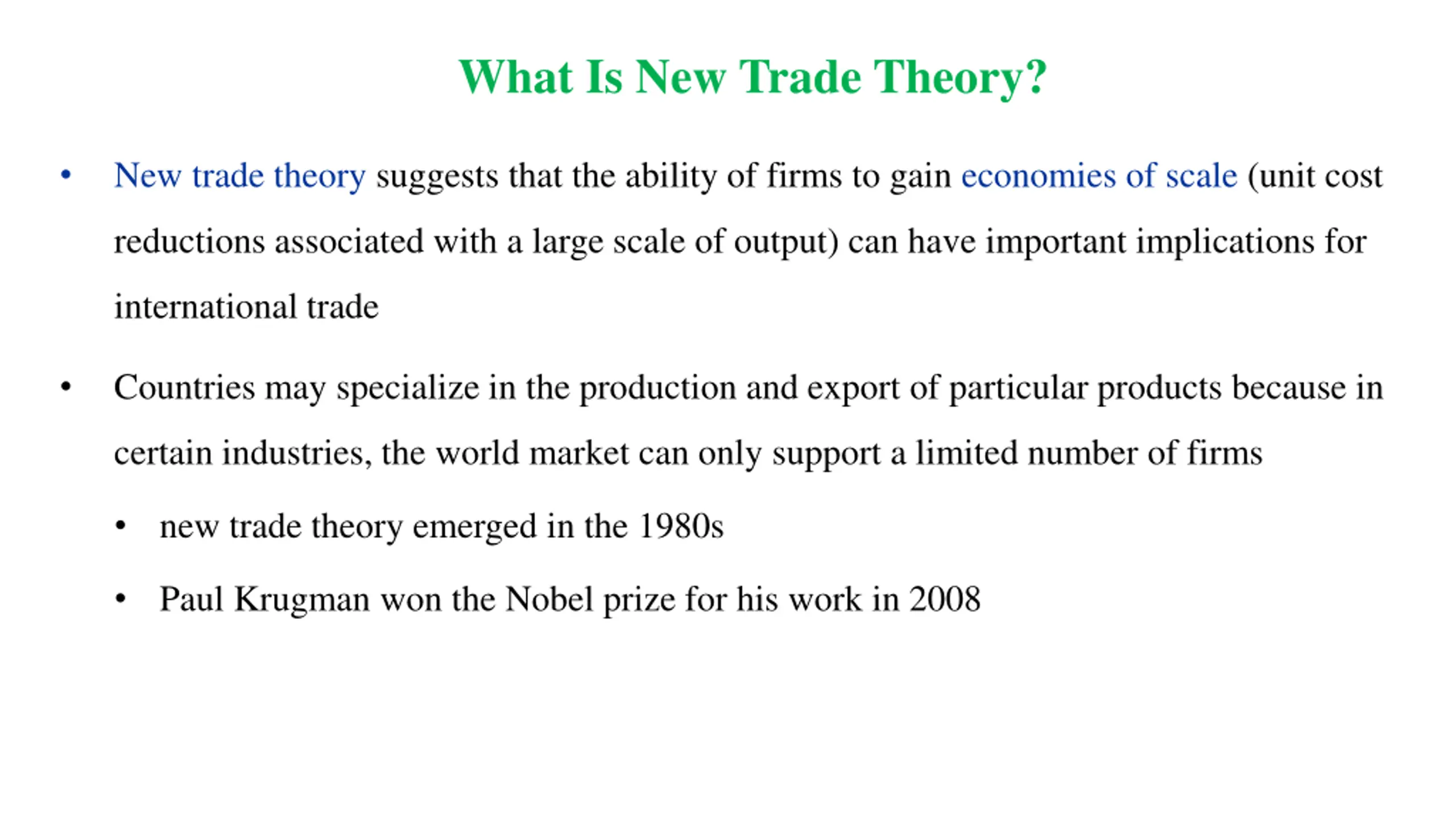 What Is New Trade Theory?

• New trade theory suggests that the ability of firms to gain economies of scale (unit cost reductions associated with a large scale of output) can have important implications for international trade

• Countries may specialize in the production and export of particular products because in certain industries, the world market can only support a limited number of firms

• new trade theory emerged in the 1980s

• Paul Krugman won the Nobel prize for his work in 2008